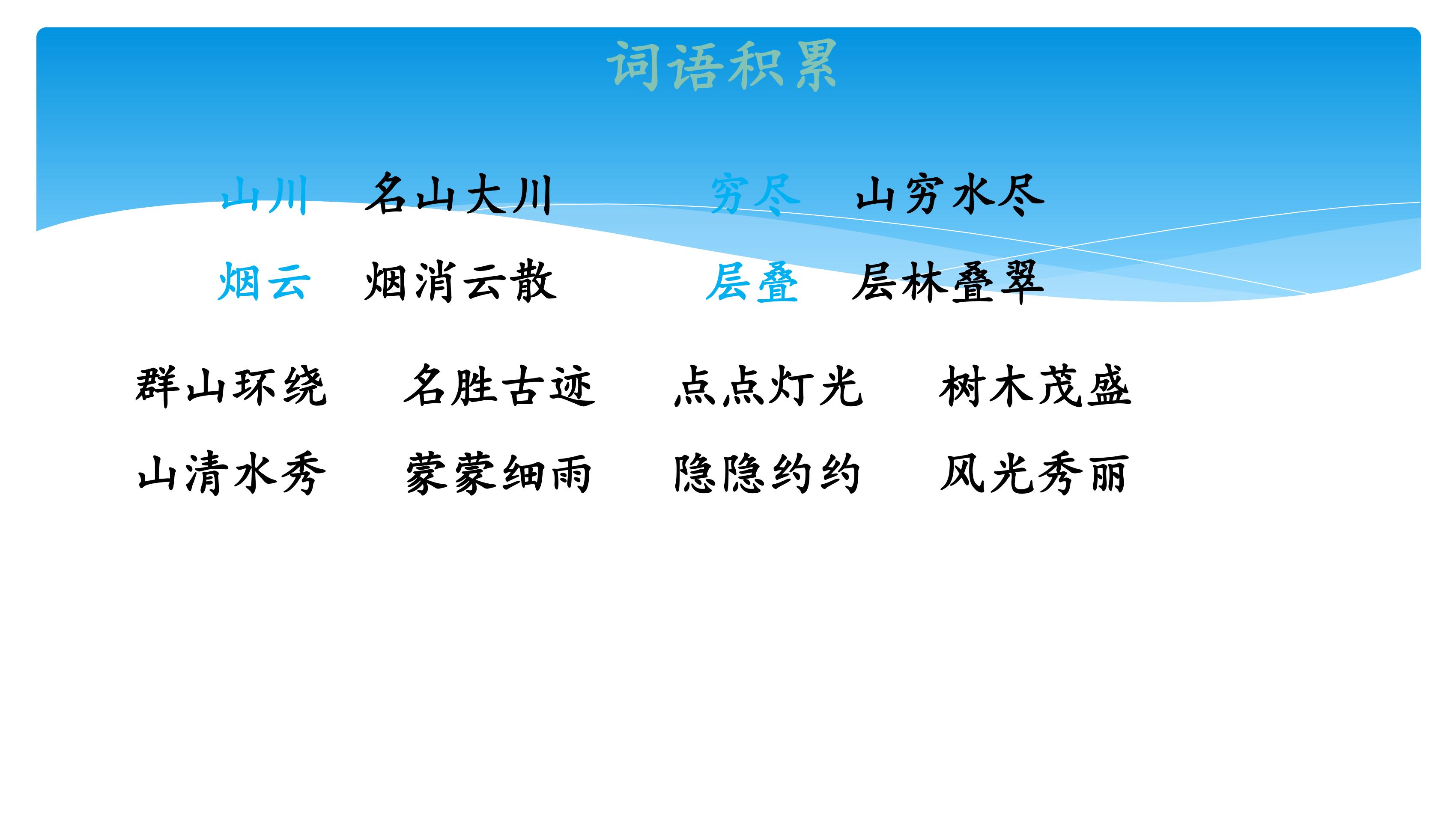 词语积累

山川　名山大川　　穷尽　山穷水尽

烟云　烟消云散　　层叠　层林叠翠

群山环绕　名胜古迹　点点灯光　树木茂盛

山清水秀　蒙蒙细雨　隐隐约约　风光秀丽